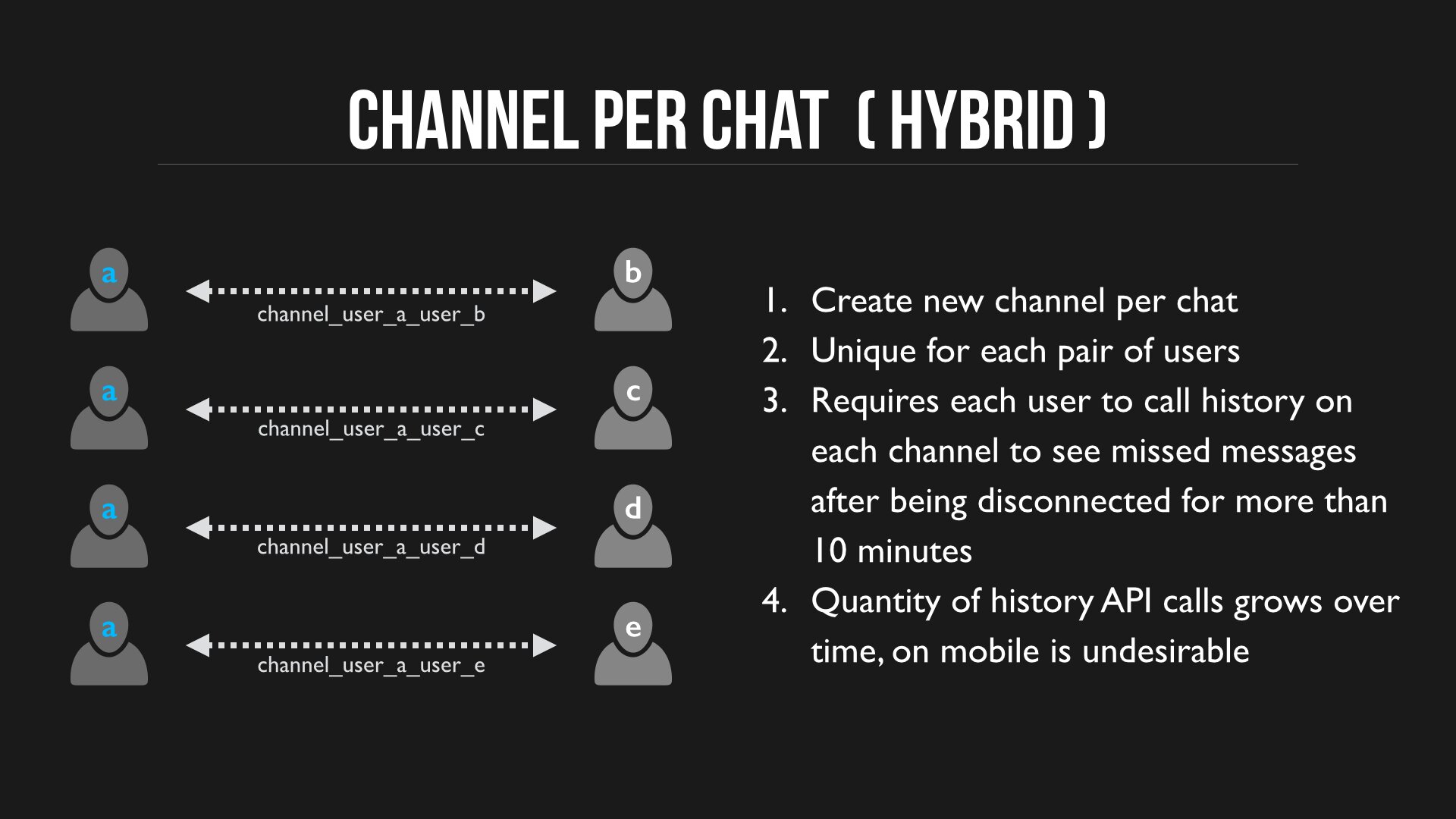 CHANNEL PER CHAT ( HYBRID )

a
channel_user_a_user_b
b

a
channel_user_a_user_c
c

a
channel_user_a_user_d
d

a
channel_user_a_user_e
e

1. Create new channel per chat
2. Unique for each pair of users
3. Requires each user to call history on each channel to see missed messages after being disconnected for more than 10 minutes
4. Quantity of history API calls grows over time, on mobile is undesirable